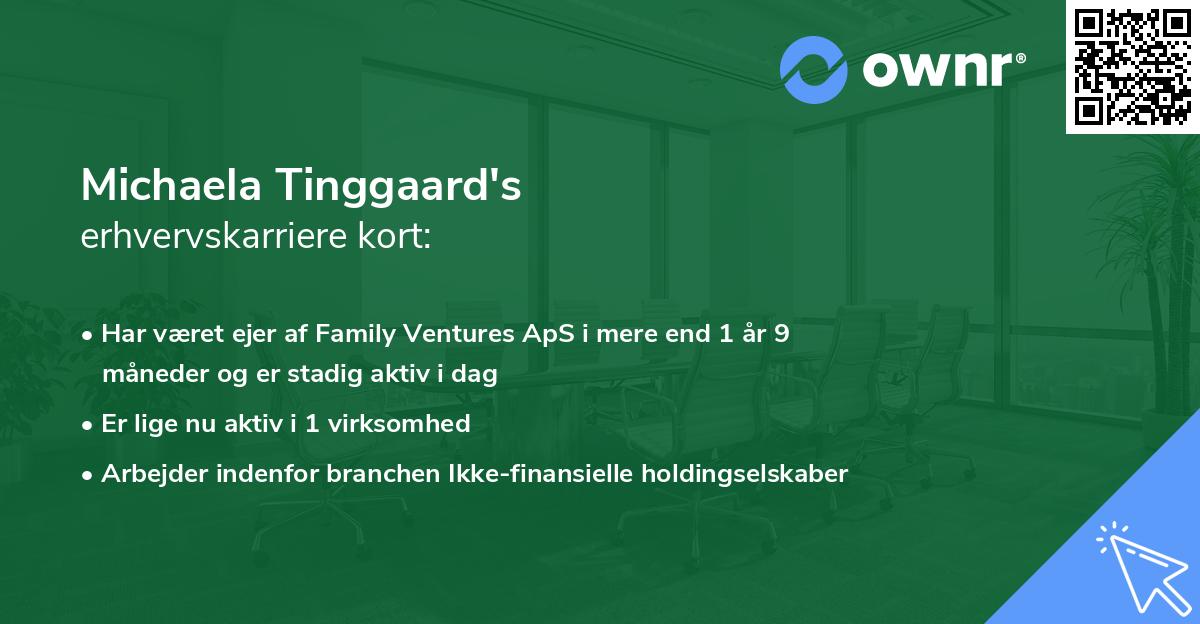 ownr®

Michaela Tinggaard's
erhvervskarriere kort:

• Har været ejer af Family Ventures ApS i mere end 1 år 9 måneder og er stadig aktiv i dag
• Er lige nu aktiv i 1 virksomhed
• Arbejder indenfor branchen Ikke-finansielle holdingselskaber